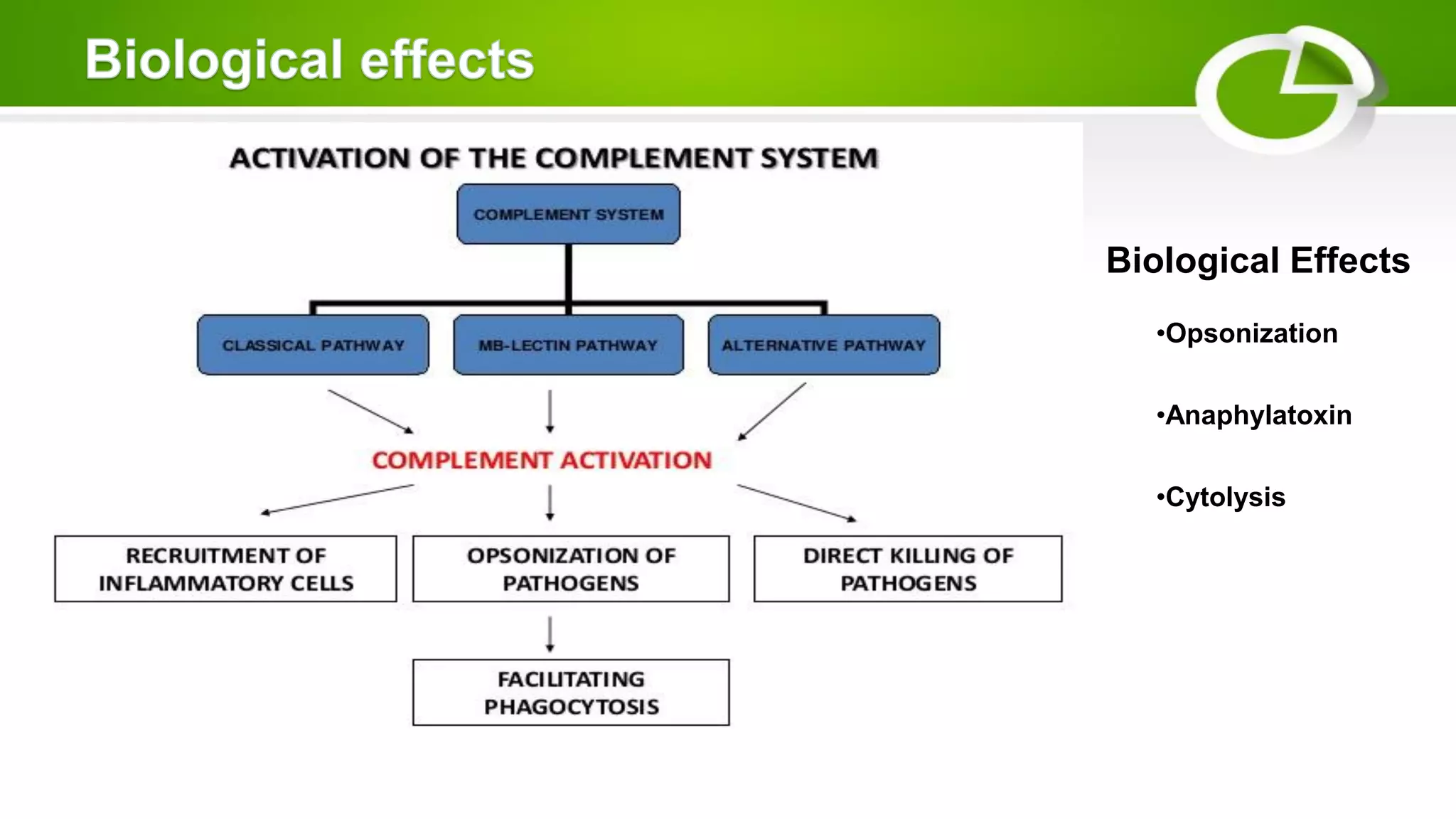 Biological effects

ACTIVATION OF THE COMPLEMENT SYSTEM

COMPLEMENT SYSTEM

CLASSICAL PATHWAY

MB-LECTIN PATHWAY

ALTERNATIVE PATHWAY

COMPLEMENT ACTIVATION

RECRUITMENT OF INFLAMMATORY CELLS

OPSONIZATION OF PATHOGENS

DIRECT KILLING OF PATHOGENS

FACILITATING PHAGOCYTOSIS

Biological Effects

•Opsonization

•Anaphylatoxin

•Cytolysis